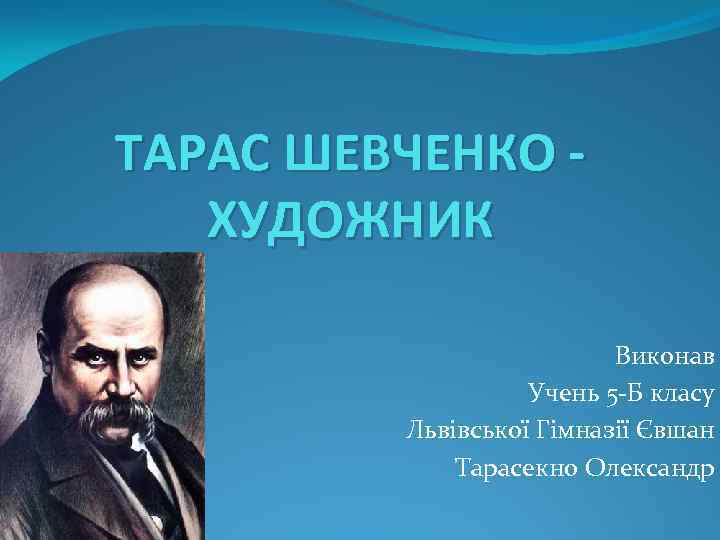 ТАРАС ШЕВЧЕНКО - ХУДОЖНИК

Виконав
Учень 5-Б класу
Львівської Гімназії Євшан
Тарасекно Олександр